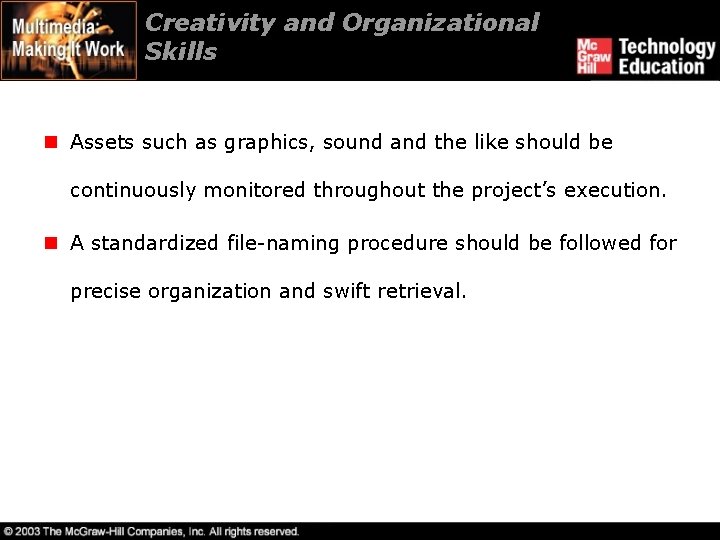 Multimedia: Making It Work

Creativity and Organizational Skills

Mc Graw Hill Technology Education

Assets such as graphics, sound and the like should be continuously monitored throughout the project's execution.

A standardized file-naming procedure should be followed for precise organization and swift retrieval.

© 2003 The McGraw-Hill Companies, Inc. All rights reserved.